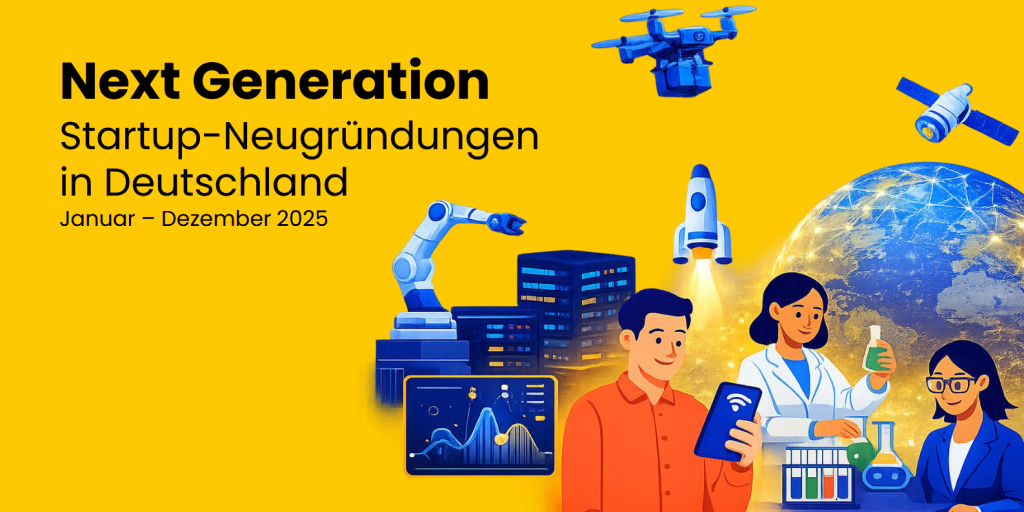 Next Generation
Startup-Neugründungen in Deutschland
Januar – Dezember 2025